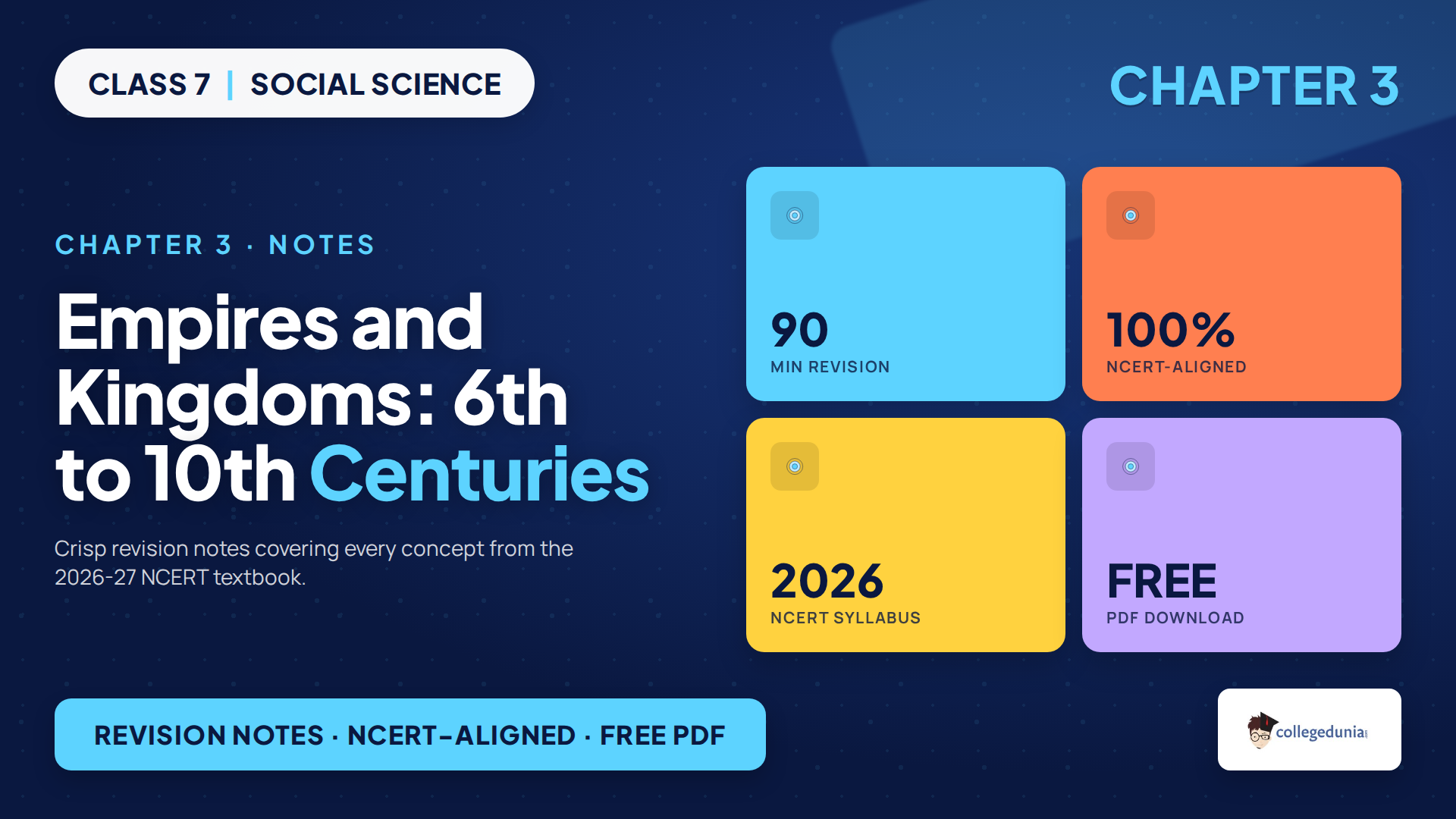 CLASS 7 | SOCIAL SCIENCE

CHAPTER 3

CHAPTER 3 · NOTES

Empires and Kingdoms: 6th to 10th Centuries

Crisp revision notes covering every concept from the 2026-27 NCERT textbook.

90
MIN REVISION

100%
NCERT-ALIGNED

2026
NCERT SYLLABUS

FREE
PDF DOWNLOAD

REVISION NOTES · NCERT-ALIGNED · FREE PDF

collegedunia